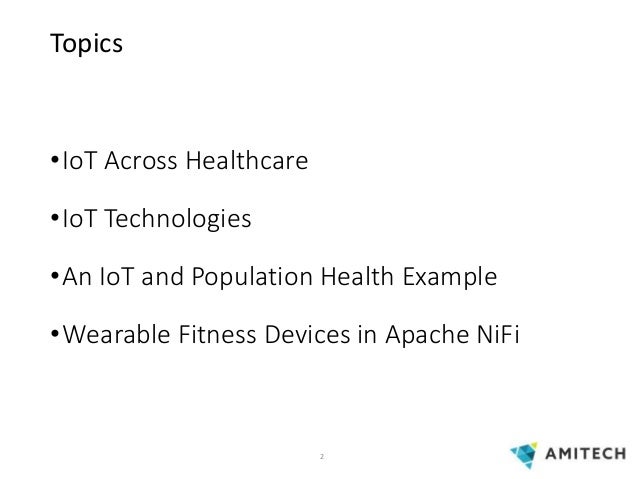 Topics

•IoT Across Healthcare

•IoT Technologies

•An IoT and Population Health Example

•Wearable Fitness Devices in Apache NiFi

2

AMITECH